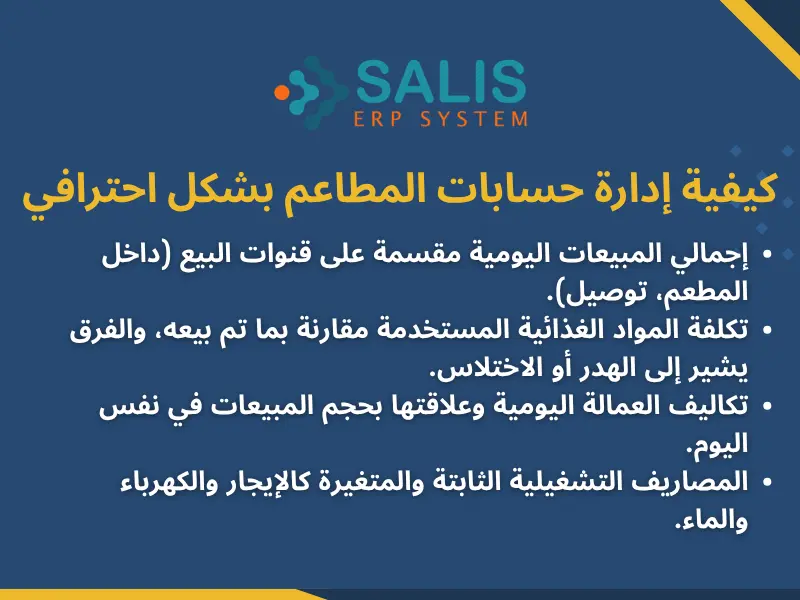 SALIS
ERP SYSTEM

كيفية إدارة حسابات المطاعم بشكل احترافي

• إجمالي المبيعات اليومية مقسمة على قنوات البيع (داخل المطعم، توصيل).
• تكلفة المواد الغذائية المستخدمة مقارنة بما تم بيعه، والفرق يشير إلى الهدر أو الاختلاس.
• تكاليف العمالة اليومية وعلاقتها بحجم المبيعات في نفس اليوم.
• المصاريف التشغيلية الثابتة والمتغيرة كالإيجار والكهرباء والماء.